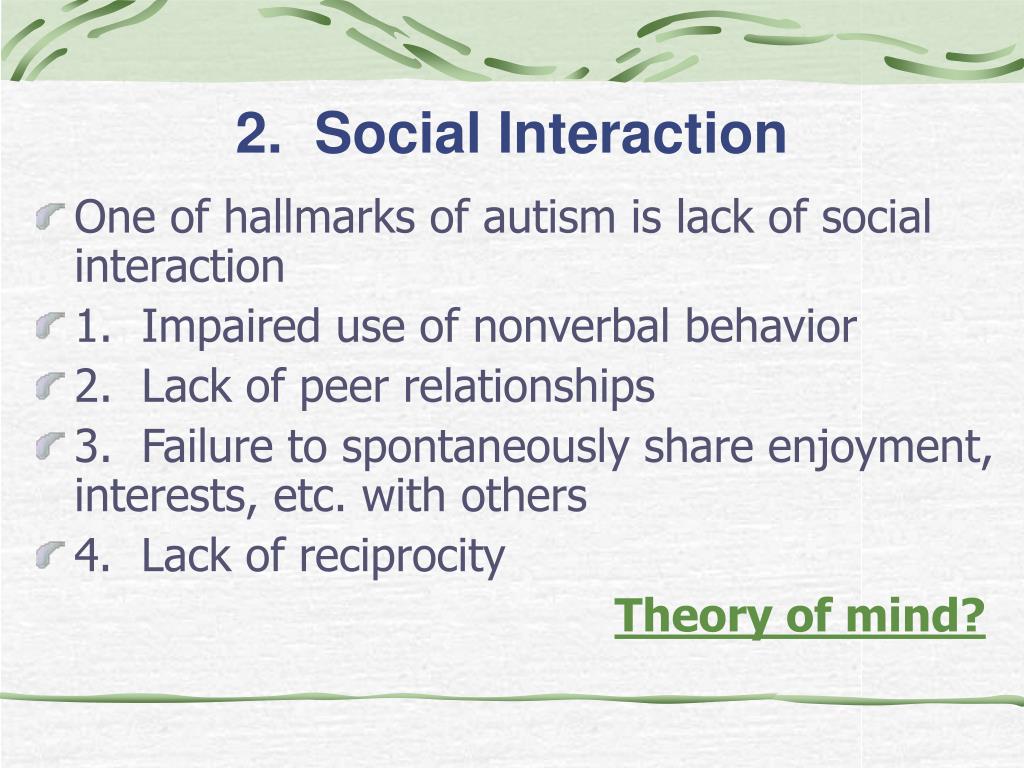 2. Social Interaction

One of hallmarks of autism is lack of social interaction

1. Impaired use of nonverbal behavior

2. Lack of peer relationships

3. Failure to spontaneously share enjoyment, interests, etc. with others

4. Lack of reciprocity

Theory of mind?